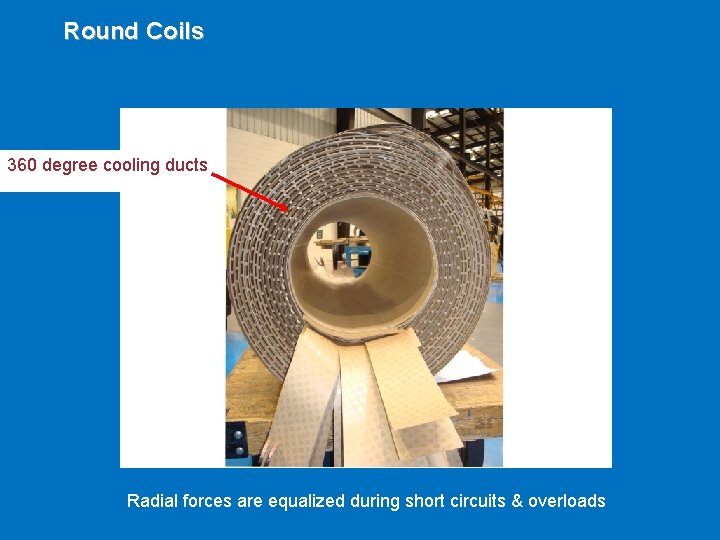 Round Coils

360 degree cooling ducts

Radial forces are equalized during short circuits & overloads